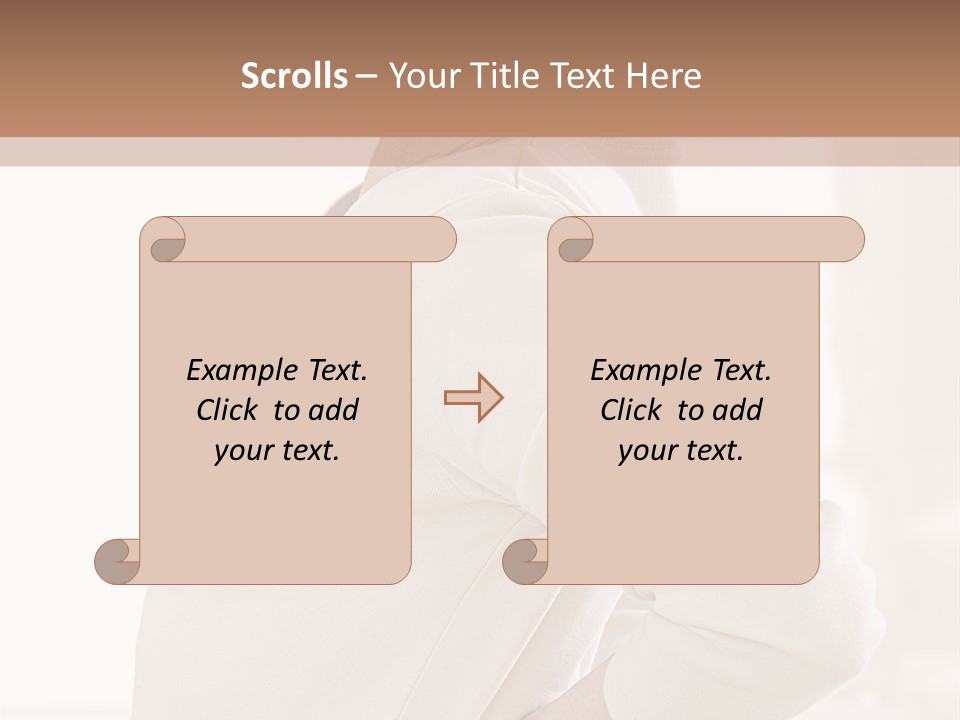 Scrolls – Your Title Text Here

Example Text. Click to add your text.

Example Text. Click to add your text.